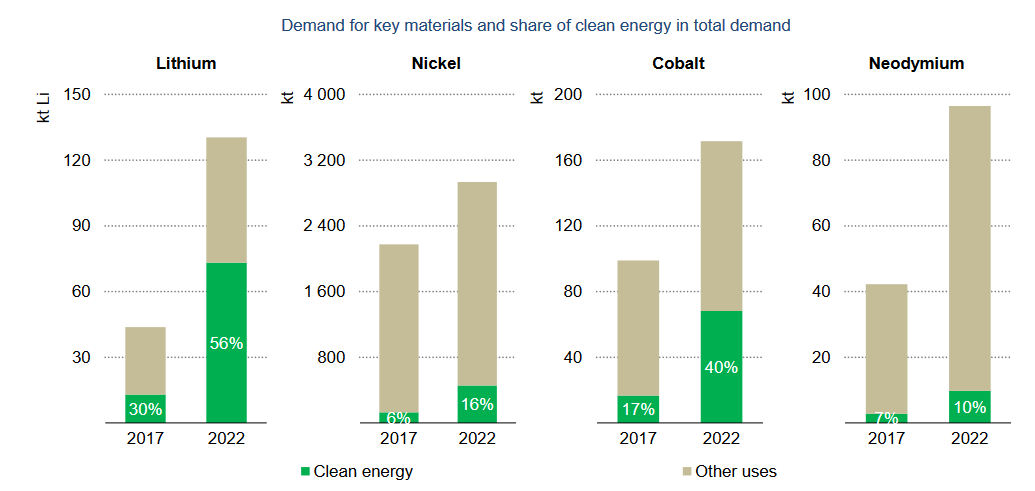 Demand for key materials and share of clean energy in total demand

Lithium

kt Li

150
120
90
60
30

30%
56%

2017 2022

Nickel

kt

4 000
3 200
2 400
1 600
800

6%
16%

2017 2022

Cobalt

kt

200
160
120
80
40

17%
40%

2017 2022

Neodymium

kt

100
80
60
40
20

7%
10%

2017 2022

Clean energy

Other uses